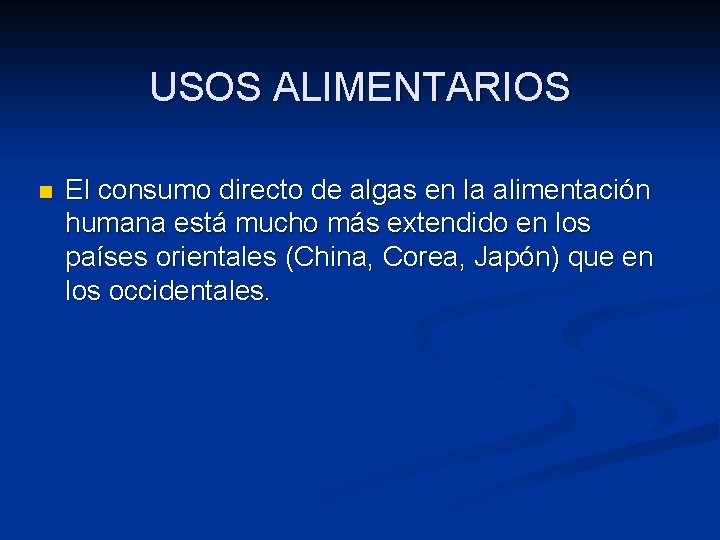 USOS ALIMENTARIOS

El consumo directo de algas en la alimentación humana está mucho más extendido en los países orientales (China, Corea, Japón) que en los occidentales.